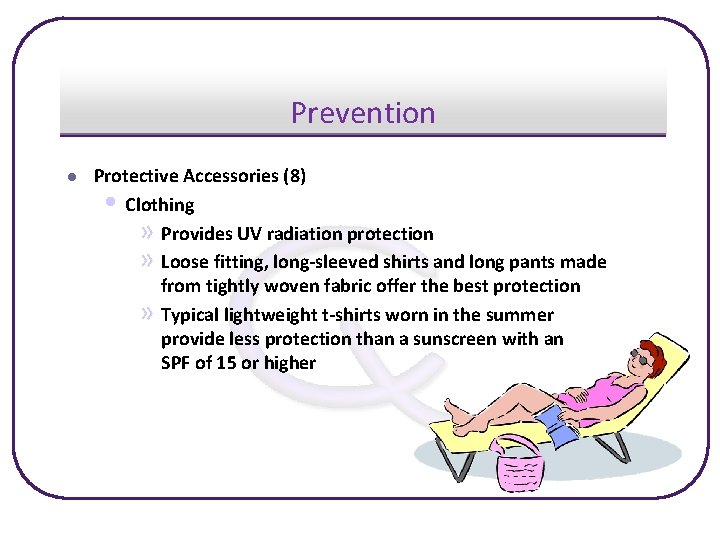 Prevention

Protective Accessories (8)

Clothing

Provides UV radiation protection

Loose fitting, long-sleeved shirts and long pants made from tightly woven fabric offer the best protection

Typical lightweight t-shirts worn in the summer provide less protection than a sunscreen with an SPF of 15 or higher